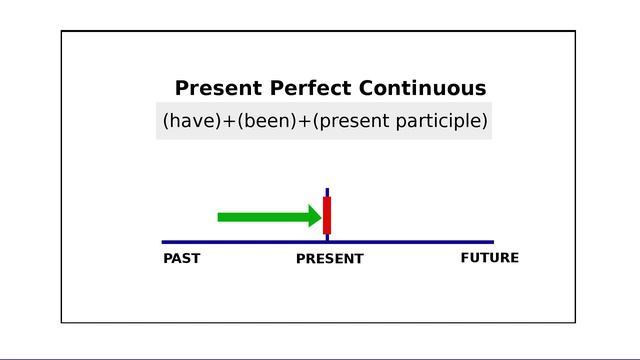 Present Perfect Continuous

(have)+(been)+(present participle)

PAST

PRESENT

FUTURE